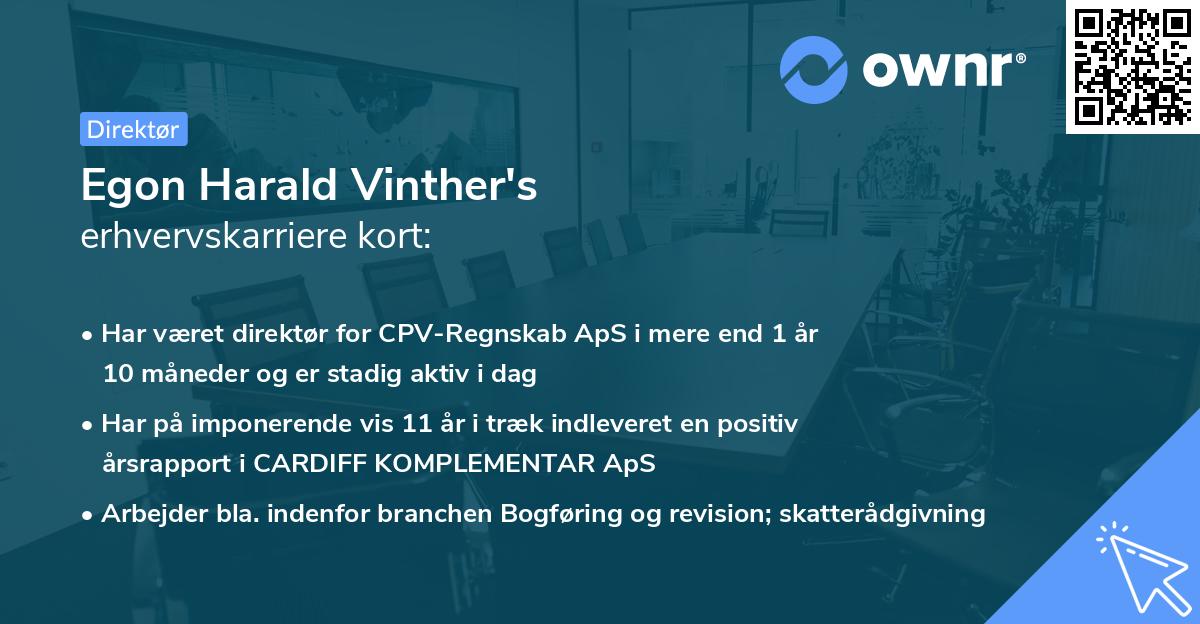 ownr®

Direktør

Egon Harald Vinther's
erhvervskarriere kort:

• Har været direktør for CPV-Regnskab ApS i mere end 1 år 10 måneder og er stadig aktiv i dag

• Har på imponerende vis 11 år i træk indleveret en positiv årsrapport i CARDIFF KOMPLEMENTAR ApS

• Arbejder bla. indenfor branchen Bogføring og revision; skatterådgivning